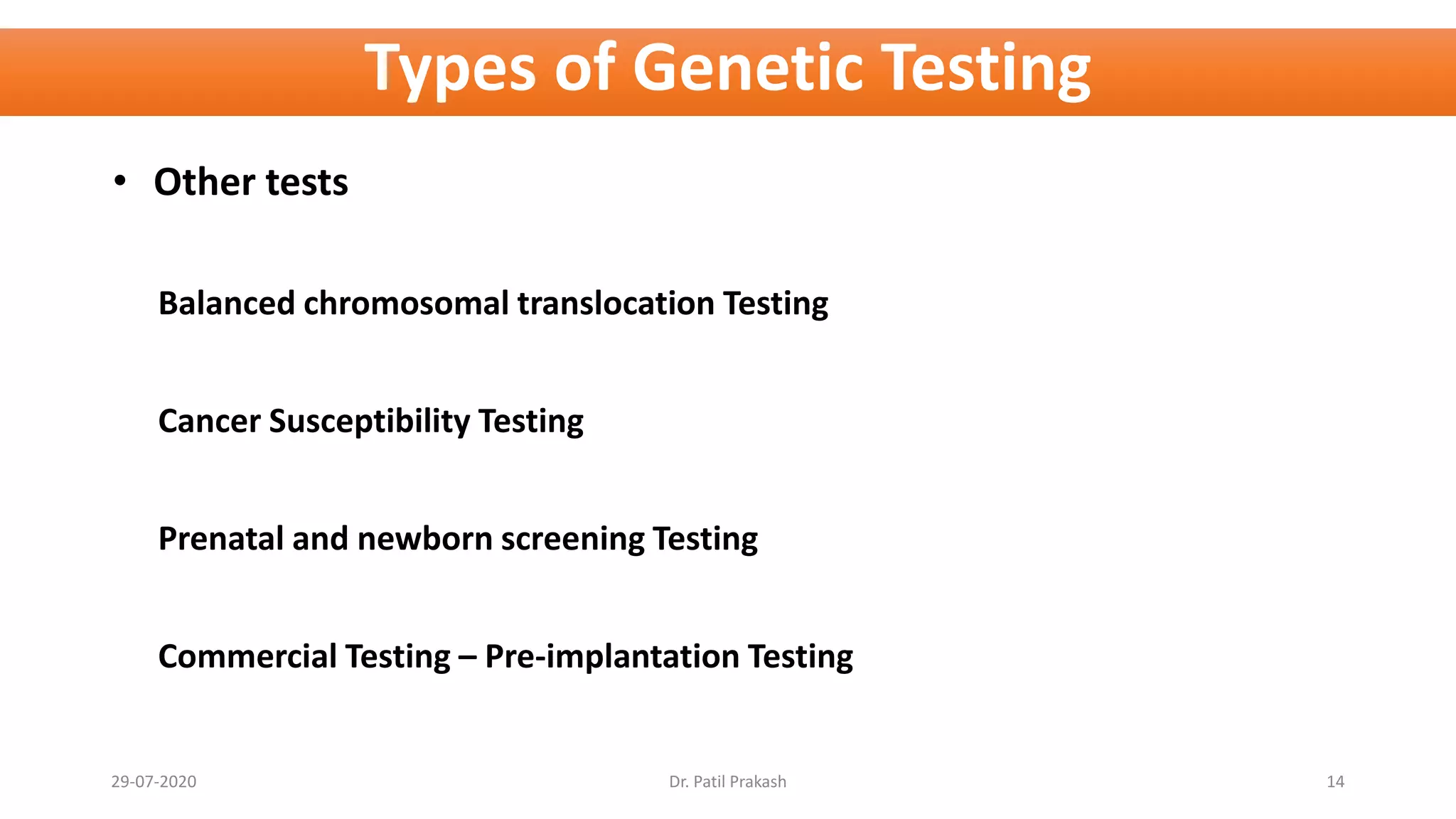 Types of Genetic Testing

• Other tests

Balanced chromosomal translocation Testing

Cancer Susceptibility Testing

Prenatal and newborn screening Testing

Commercial Testing – Pre-implantation Testing

29-07-2020 Dr. Patil Prakash 14